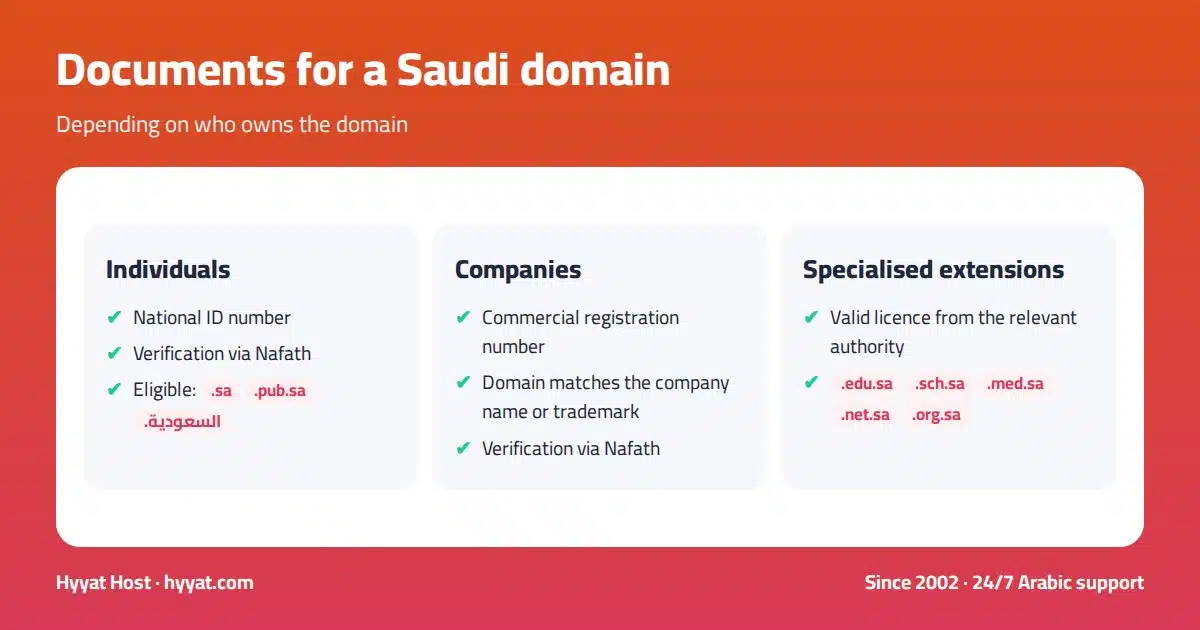 Documents for a Saudi domain

Depending on who owns the domain

Individuals

✔ National ID number

✔ Verification via Nafath

✔ Eligible: .sa .pub.sa .السعودية

Companies

✔ Commercial registration number

✔ Domain matches the company name or trademark

✔ Verification via Nafath

Specialised extensions

✔ Valid licence from the relevant authority

✔ .edu.sa .sch.sa .med.sa .net.sa .org.sa

Hyyat Host · hyyat.com

Since 2002 · 24/7 Arabic support